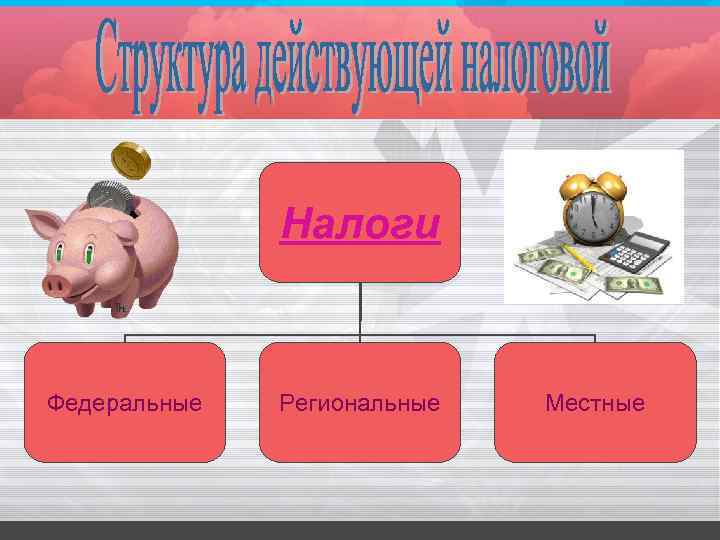 Структура действующей налоговой

Налоги

Федеральные

Региональные

Местные